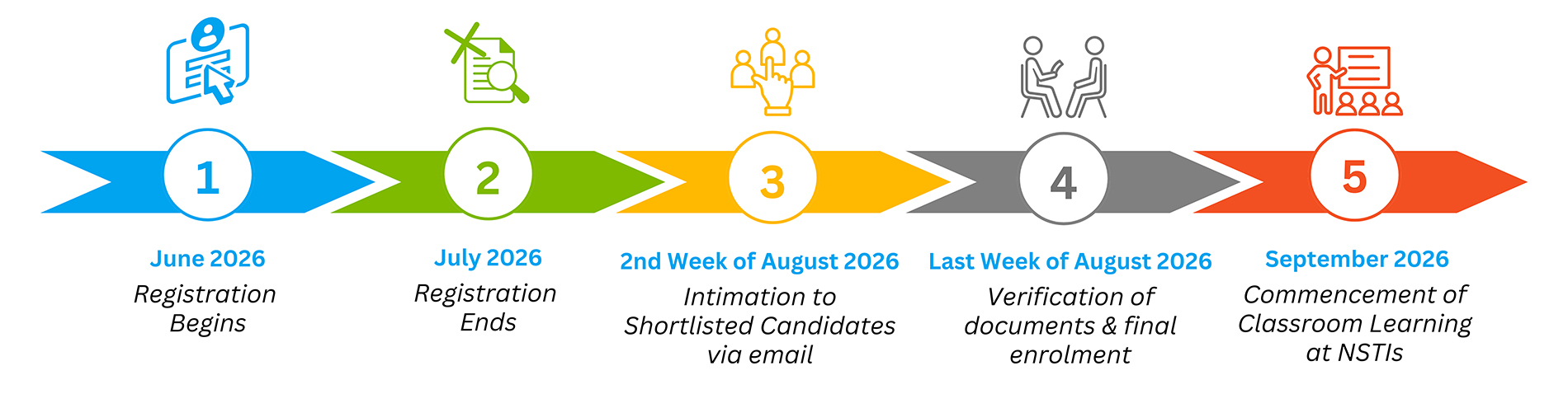 1
June 2026
Registration Begins

2
July 2026
Registration Ends

3
2nd Week of August 2026
Intimation to Shortlisted Candidates via email

4
Last Week of August 2026
Verification of documents & final enrolment

5
September 2026
Commencement of Classroom Learning at NSTIs